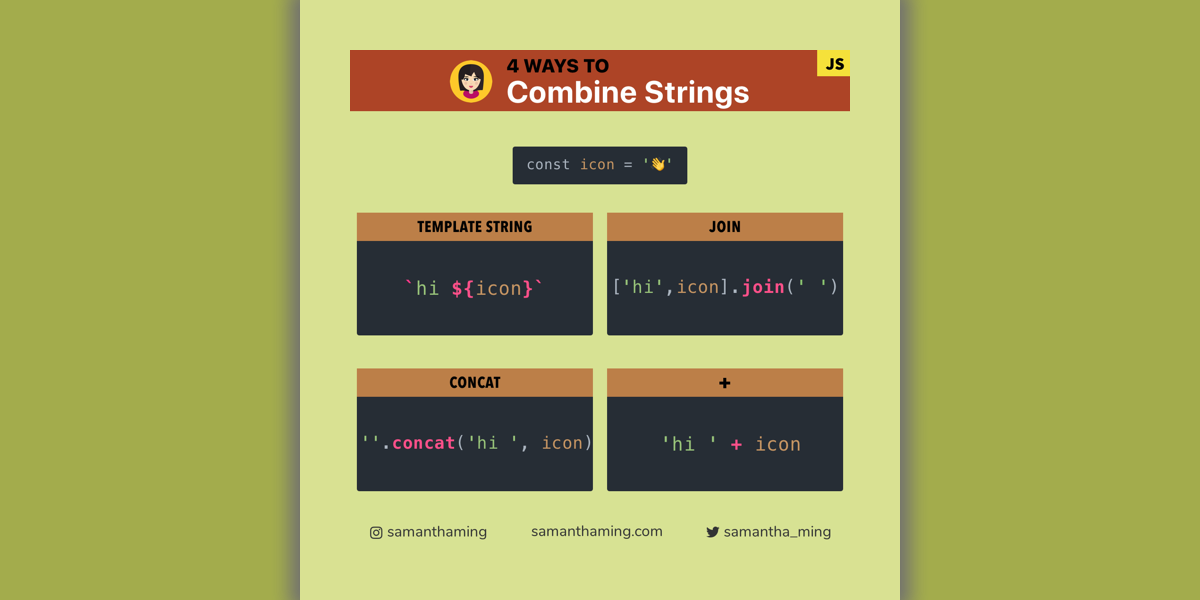 4 WAYS TO
Combine Strings

JS

const icon = '👋'

TEMPLATE STRING

`hi ${icon}`

JOIN

['hi',icon].join(' ')

CONCAT

''.concat('hi ', icon)

+

'hi ' + icon

samanthaming

samanthaming.com

samantha_ming